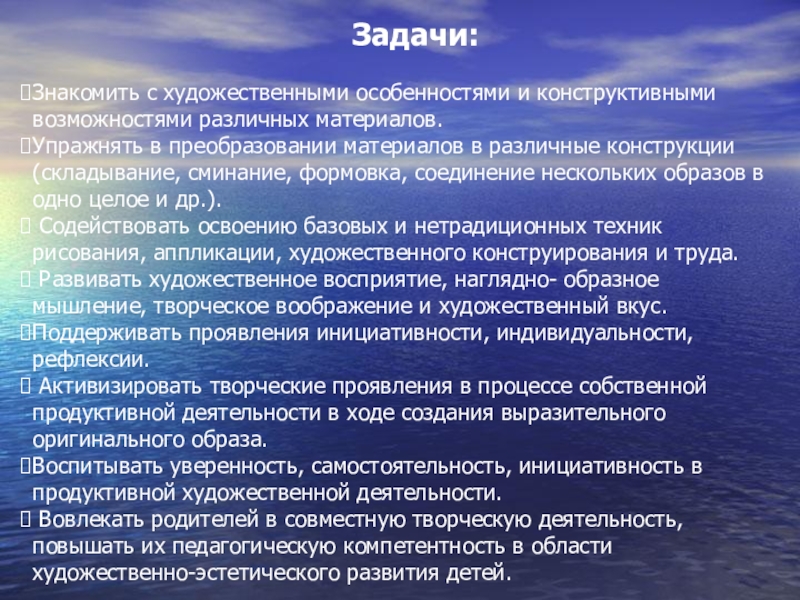 Задачи:

Знакомить с художественными особенностями и конструктивными возможностями различных материалов.

Упражнять в преобразовании материалов в различные конструкции (складывание, сминание, формовка, соединение нескольких образов в одно целое и др.).

Содействовать освоению базовых и нетрадиционных техник рисования, аппликации, художественного конструирования и труда.

Развивать художественное восприятие, наглядно- образное мышление, творческое воображение и художественный вкус.

Поддерживать проявления инициативности, индивидуальности, рефлексии.

Активизировать творческие проявления в процессе собственной продуктивной деятельности в ходе создания выразительного оригинального образа.

Воспитывать уверенность, самостоятельность, инициативность в продуктивной художественной деятельности.

Вовлекать родителей в совместную творческую деятельность, повышать их педагогическую компетентность в области художественно-эстетического развития детей.